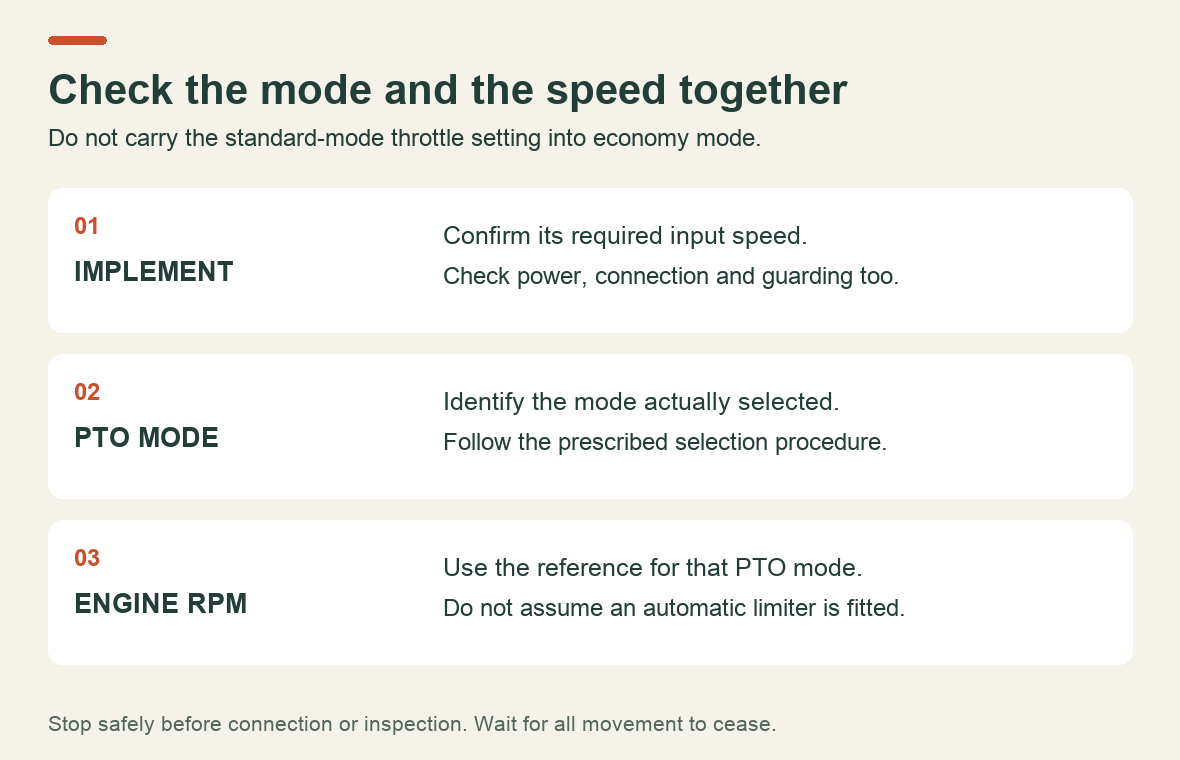 Check the mode and the speed together

Do not carry the standard-mode throttle setting into economy mode.

01
IMPLEMENT

Confirm its required input speed.
Check power, connection and guarding too.

02
PTO MODE

Identify the mode actually selected.
Follow the prescribed selection procedure.

03
ENGINE RPM

Use the reference for that PTO mode.
Do not assume an automatic limiter is fitted.

Stop safely before connection or inspection. Wait for all movement to cease.